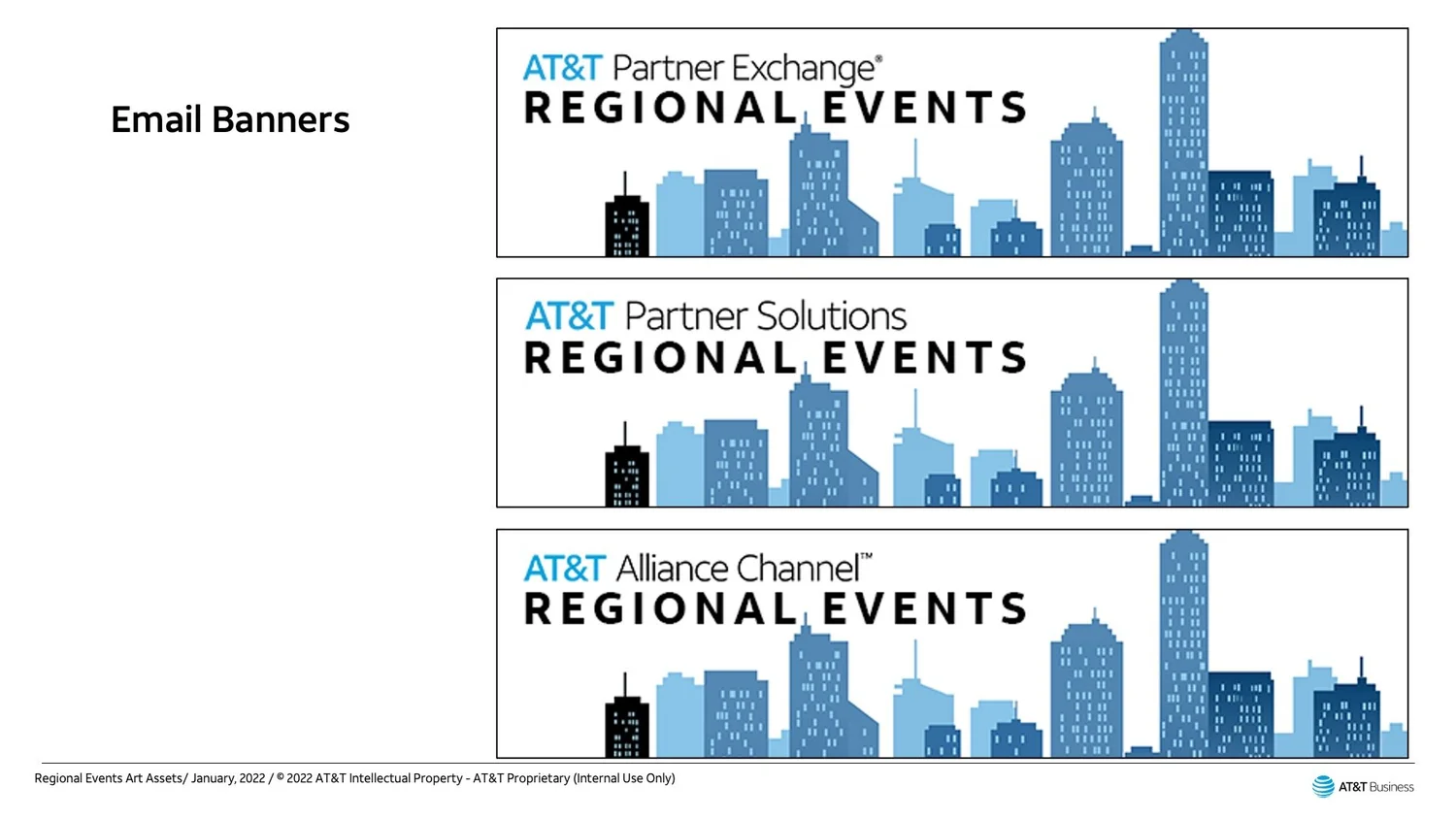 Email Banners

AT&T Partner Exchange®
REGIONAL EVENTS

AT&T Partner Solutions
REGIONAL EVENTS

AT&T Alliance Channel™
REGIONAL EVENTS

Regional Events Art Assets/ January, 2022 / © 2022 AT&T Intellectual Property - AT&T Proprietary (Internal Use Only)

AT&T Business